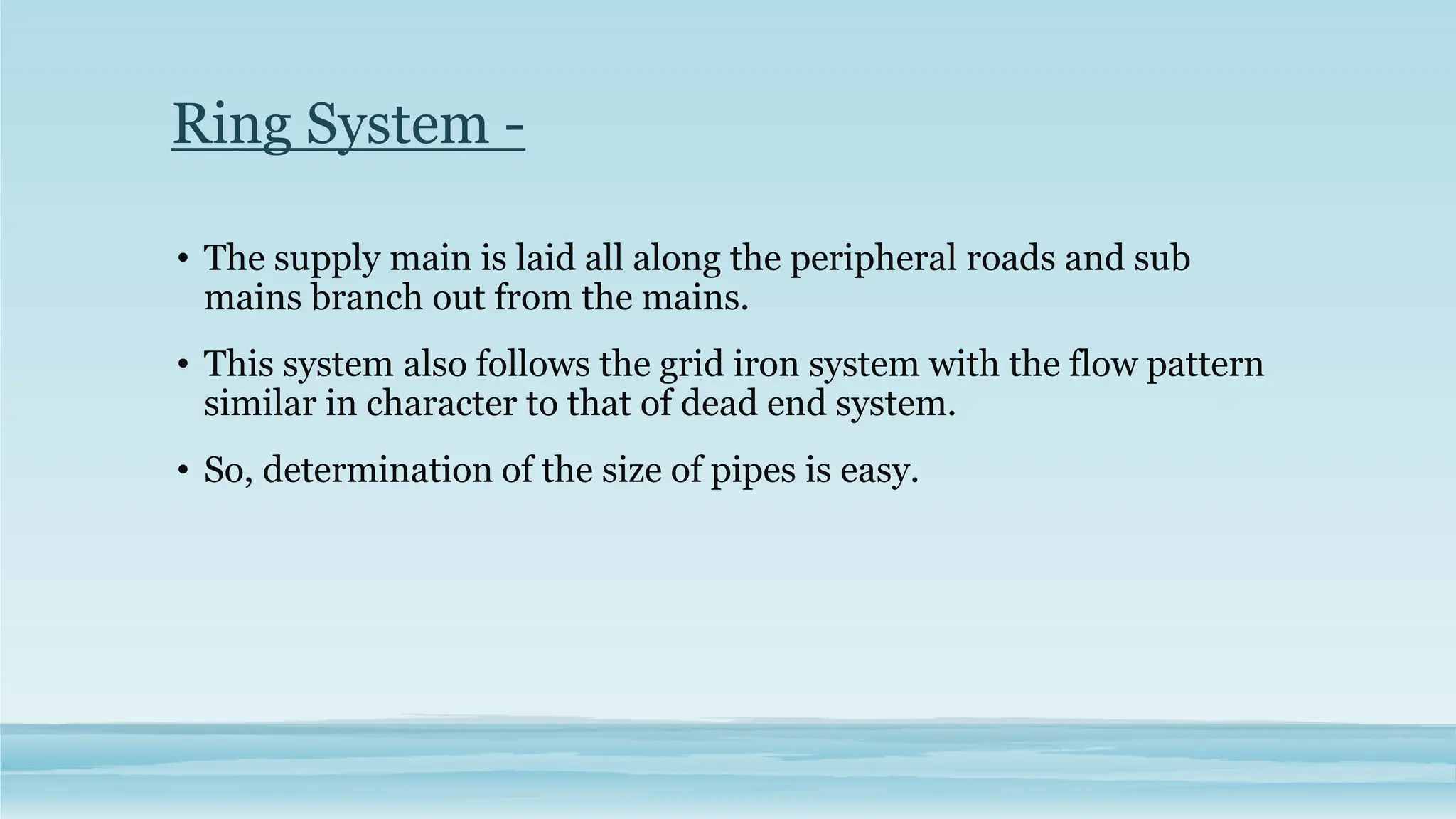 Ring System -

• The supply main is laid all along the peripheral roads and sub mains branch out from the mains.

• This system also follows the grid iron system with the flow pattern similar in character to that of dead end system.

• So, determination of the size of pipes is easy.